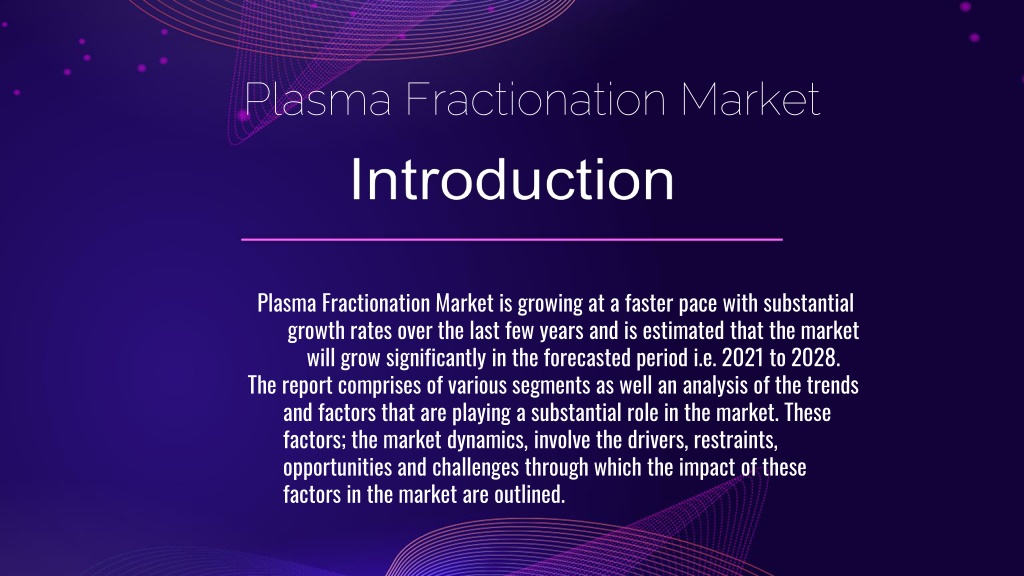 Plasma Fractionation Market

Introduction

Plasma Fractionation Market is growing at a faster pace with substantial growth rates over the last few years and is estimated that the market will grow significantly in the forecasted period i.e. 2021 to 2028.
The report comprises of various segments as well an analysis of the trends and factors that are playing a substantial role in the market. These factors; the market dynamics, involve the drivers, restraints, opportunities and challenges through which the impact of these factors in the market are outlined.